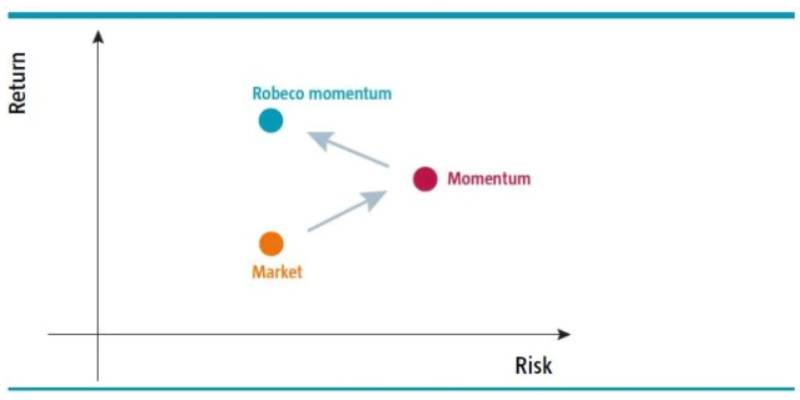 Return

Robeco momentum

Momentum

Market

Risk